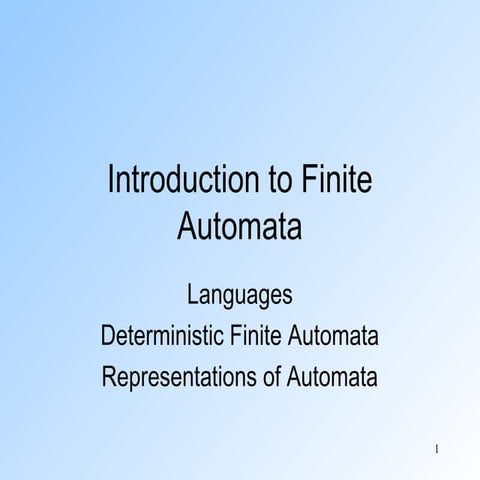 Introduction to Finite Automata

Languages
Deterministic Finite Automata
Representations of Automata

1